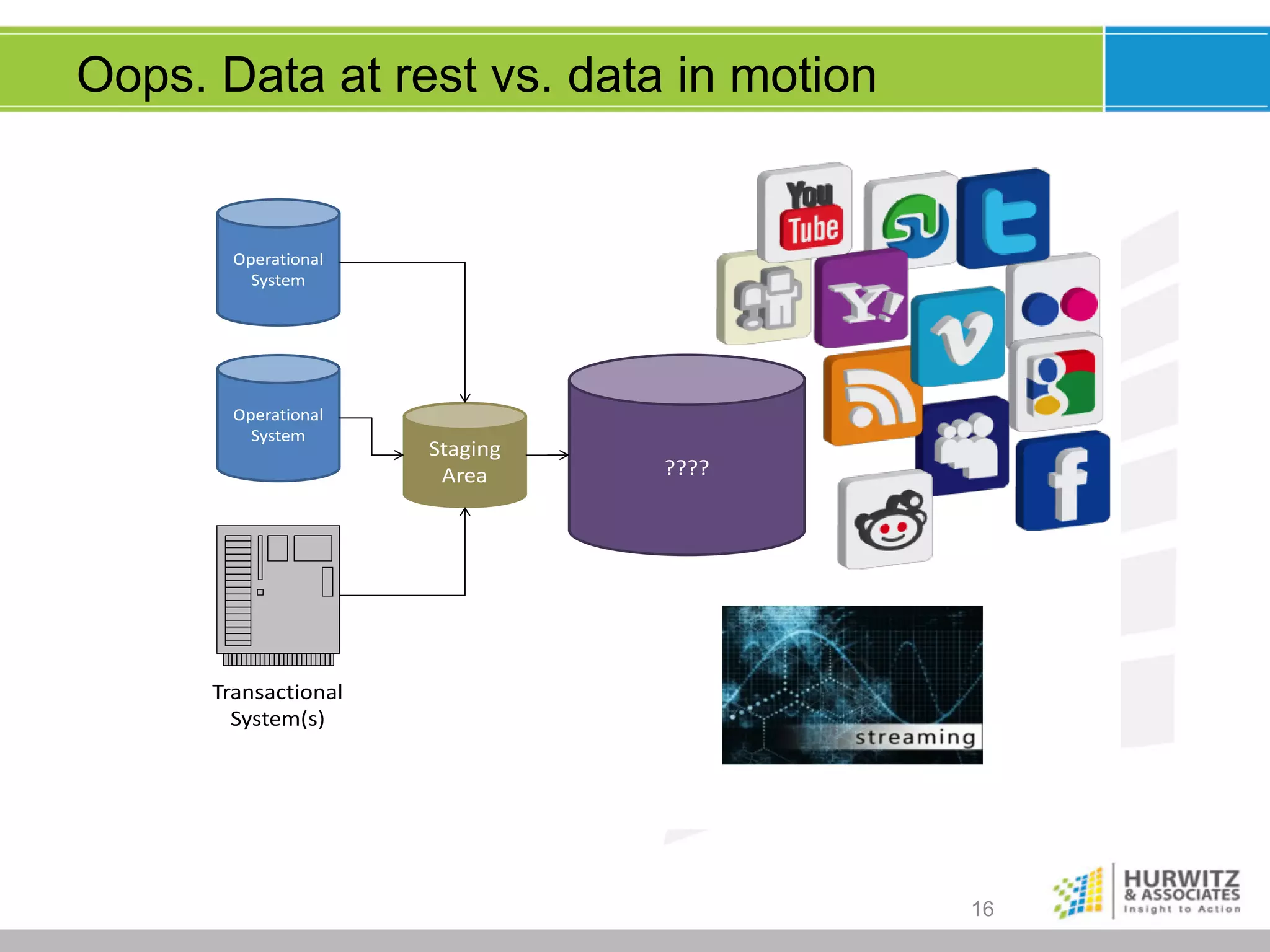 Oops. Data at rest vs. data in motion

Operational System

Operational System

Staging Area

????

Transactional System(s)

You Tube

Y!

streaming

16

HURWITZ & ASSOCIATES Insight to Action